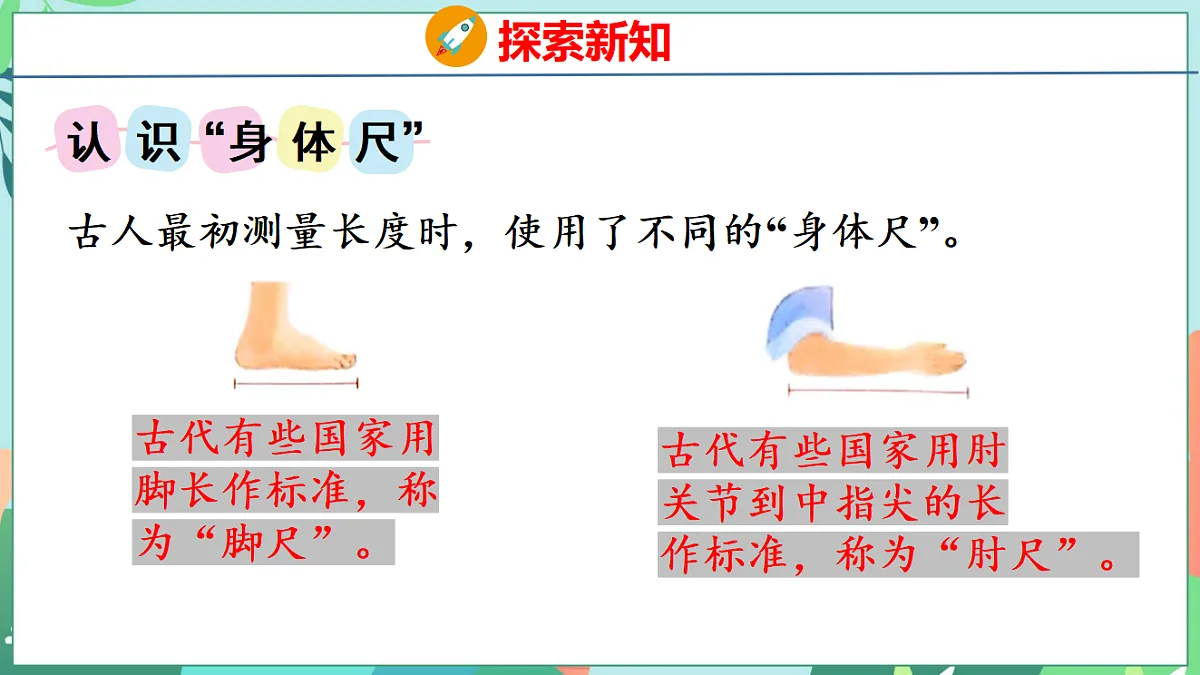 探索新知

认识“身体尺”

古人最初测量长度时，使用了不同的“身体尺”。

古代有些国家用脚长作标准，称为“脚尺”。

古代有些国家用肘关节到中指尖的长作标准，称为“肘尺”。